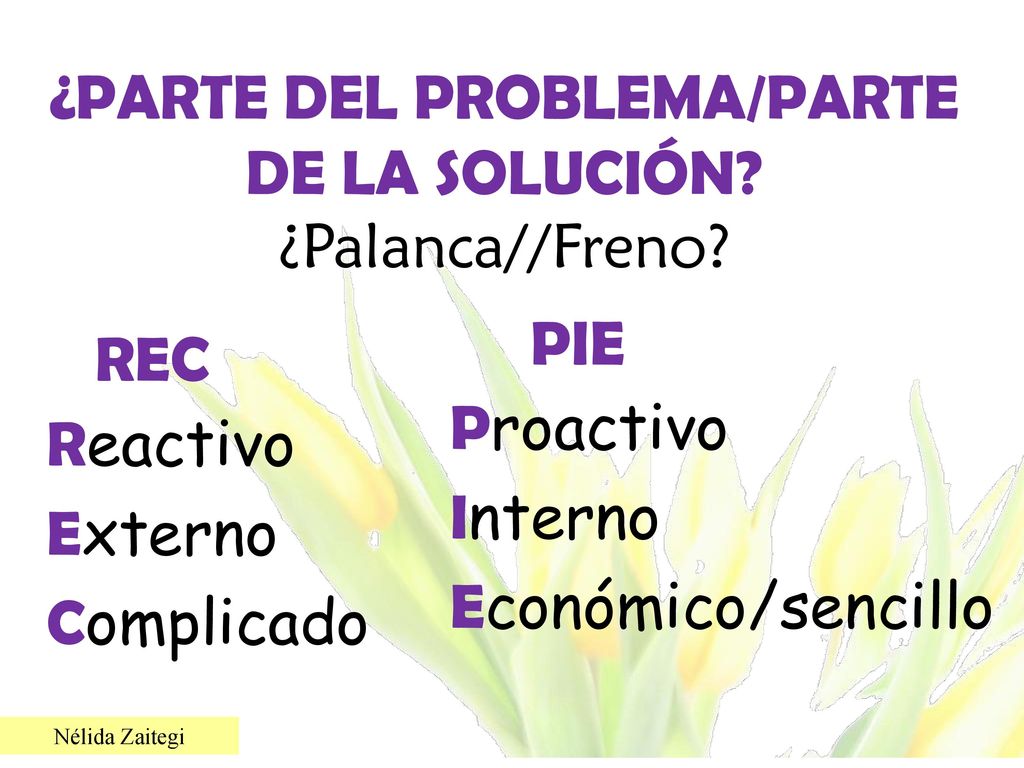 ¿PARTE DEL PROBLEMA/PARTE DE LA SOLUCIÓN?
¿Palanca//Freno?

REC
Reactivo
Externo
Complicado

PIE
Proactivo
Interno
Económico/sencillo

Nélida Zaitegi